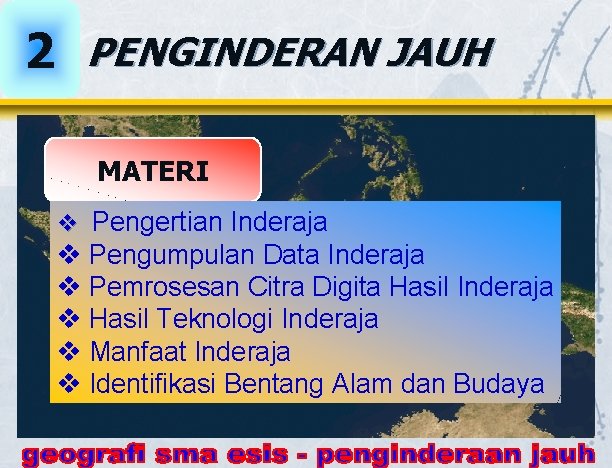 2 PENGINDERAN JAUH

MATERI

❖ Pengertian Inderaja
❖ Pengumpulan Data Inderaja
❖ Pemrosesan Citra Digita Hasil Inderaja
❖ Hasil Teknologi Inderaja
❖ Manfaat Inderaja
❖ Identifikasi Bentang Alam dan Budaya

geografi sma esis - penginderaan jauh